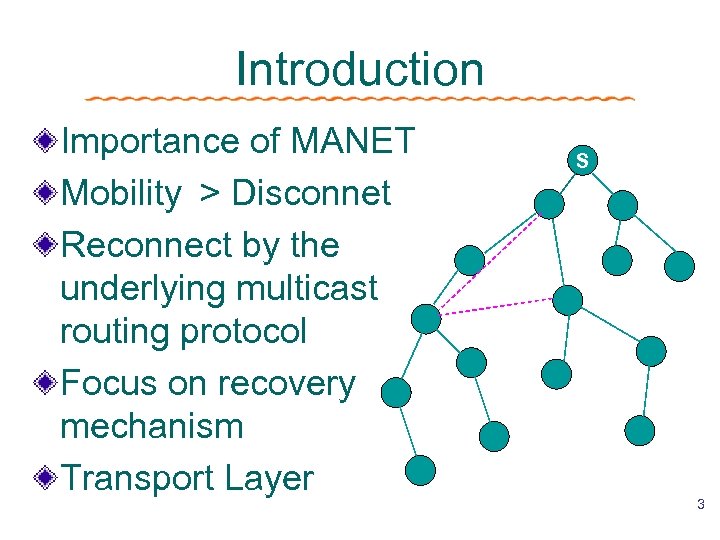 Introduction

Importance of MANET

Mobility > Disconnet

Reconnect by the underlying multicast routing protocol

Focus on recovery mechanism

Transport Layer

S

3